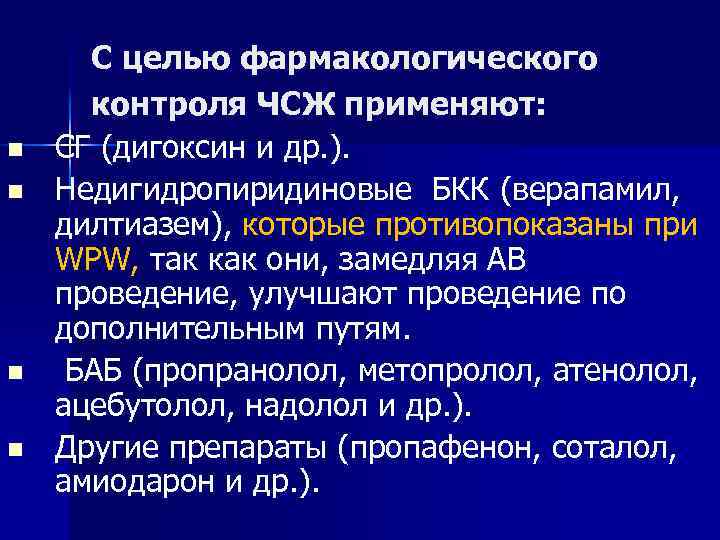 С целью фармакологического контроля ЧСЖ применяют:

- СГ (дигоксин и др.).
- Недигидропиридиновые БКК (верапамил, дилтиазем), которые противопоказаны при WPW, так как они, замедляя АВ проведение, улучшают проведение по дополнительным путям.
- БАБ (пропранолол, метопролол, атенолол, ацебутолол, надолол и др.).
- Другие препараты (пропафенон, соталол, амиодарон и др.).